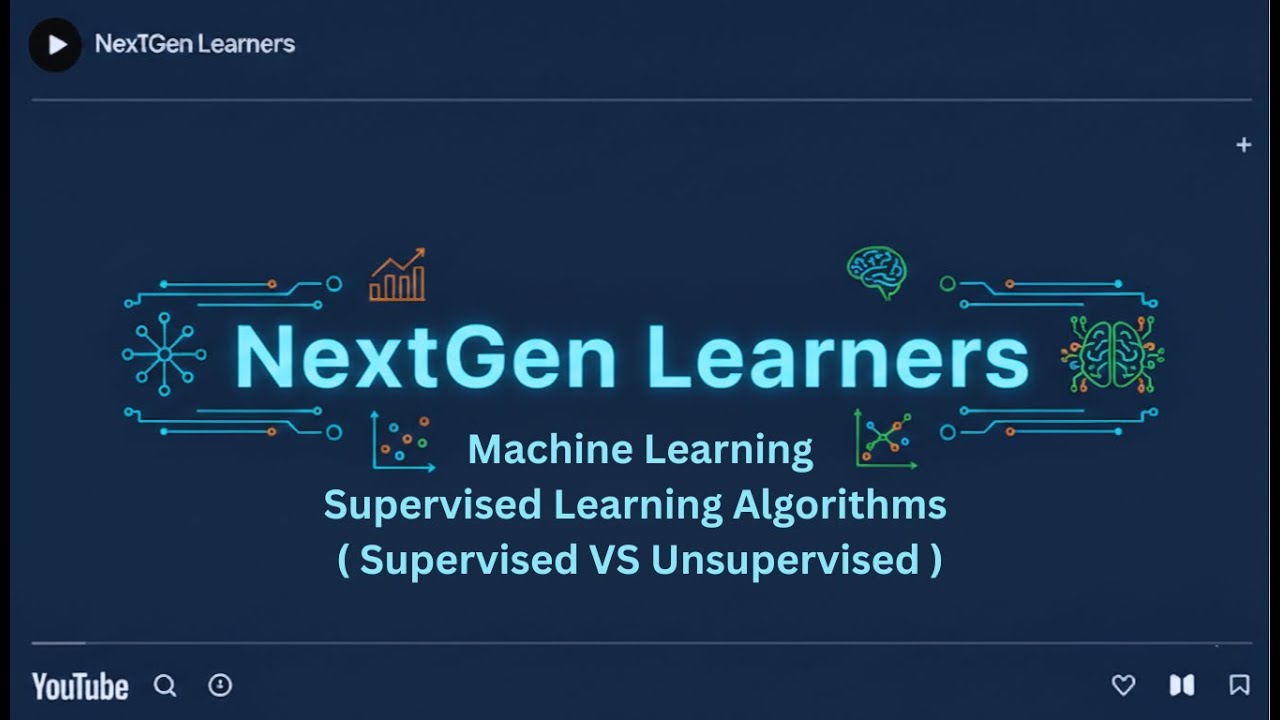 NexTGen Learners

+

NextGen Learners

Machine Learning
Supervised Learning Algorithms
( Supervised VS Unsupervised )

YouTube